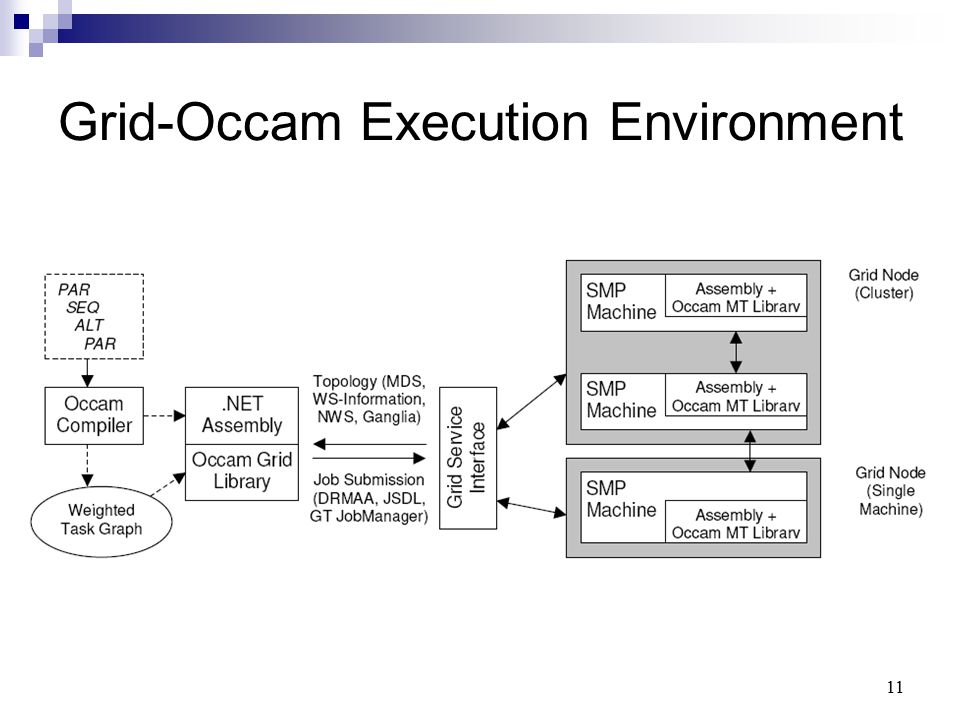 Grid-Occam Execution Environment

PAR
SEQ
ALT
PAR

Occam Compiler

Weighted Task Graph

.NET Assembly

Occam Grid Library

Topology (MDS, WS-Information, NWS, Ganglia)

Job Submission (DRMAA, JSDL, GT JobManager)

Grid Service Interface

SMP Machine

Assembly + Occam MT Librarv

SMP Machine

Assembly + Occam MT Librarv

Grid Node (Cluster)

SMP Machine

Assembly + Occam MT Librarv

Grid Node (Single Machine)

11